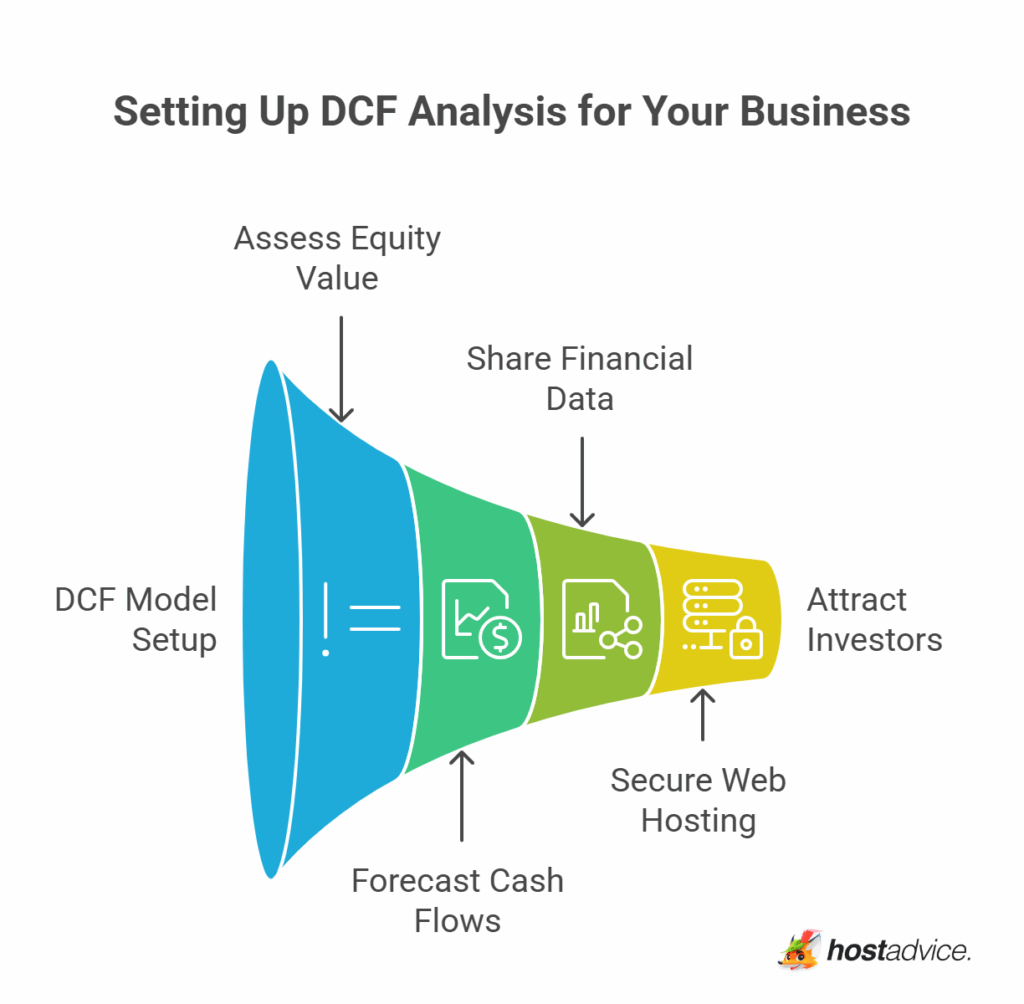 Setting Up DCF Analysis for Your Business

Assess Equity Value

Share Financial Data

DCF Model Setup

Attract Investors

Secure Web Hosting

Forecast Cash Flows

hostadvice.